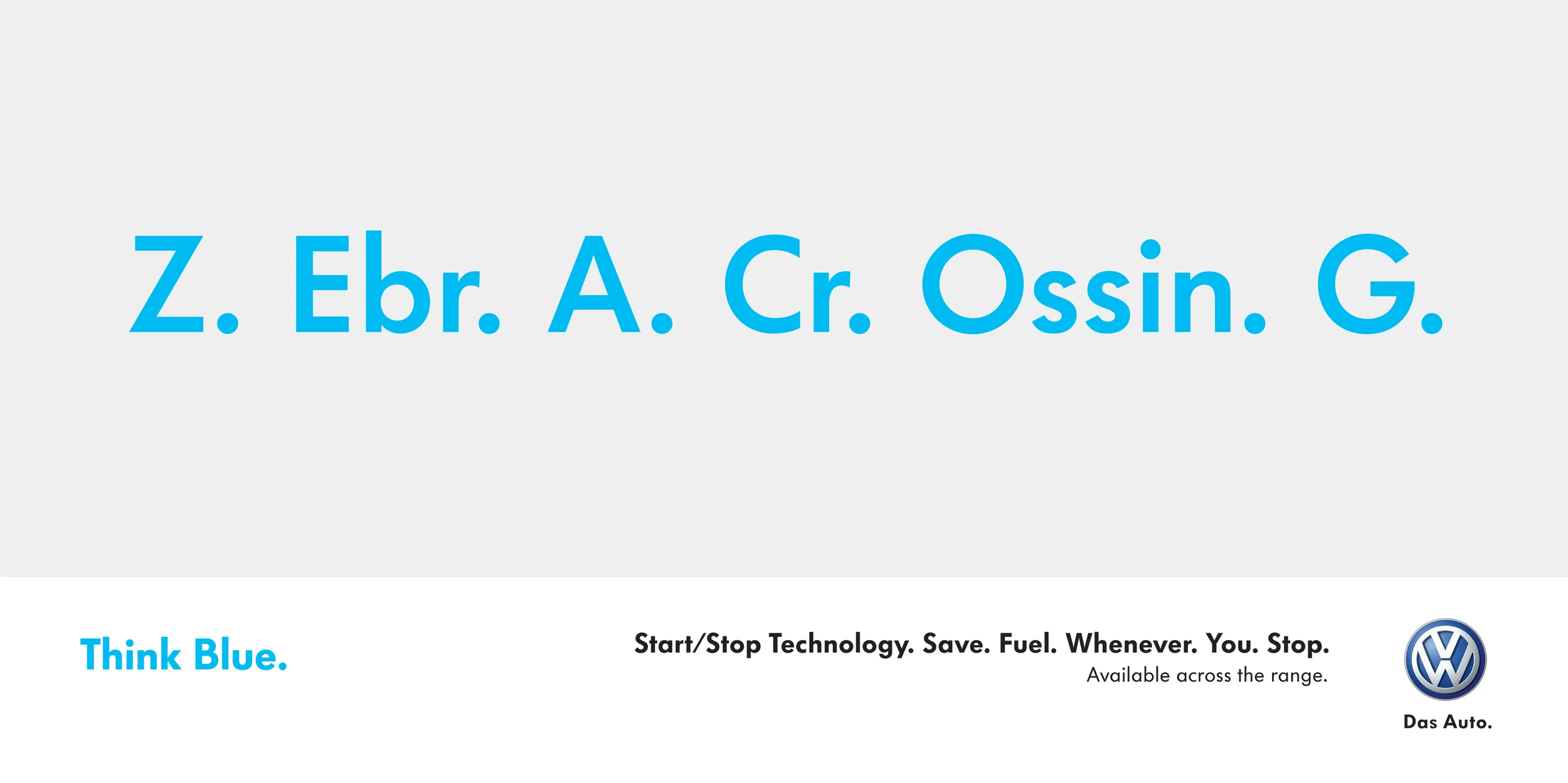 Z. Ebr. A. Cr. Ossin. G.

Think Blue.

Start/Stop Technology. Save. Fuel. Whenever. You. Stop.
Available across the range.

VW

Das Auto.